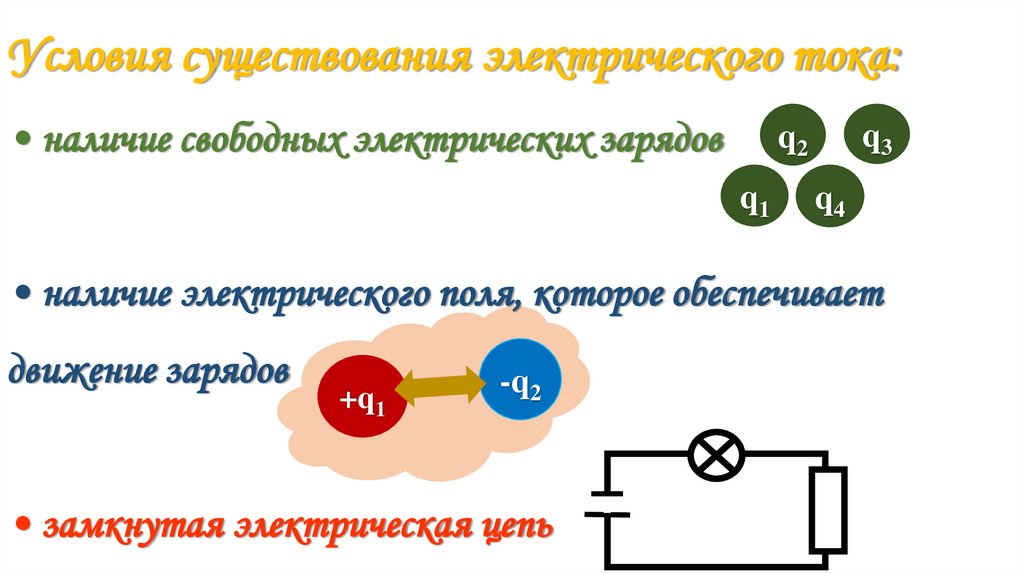 Условия существования электрического тока:

• наличие свободных электрических зарядов

$q_2$ $q_3$ $q_1$ $q_4$

• наличие электрического поля, которое обеспечивает движение зарядов

$+q_1$ $-q_2$

• замкнутая электрическая цепь